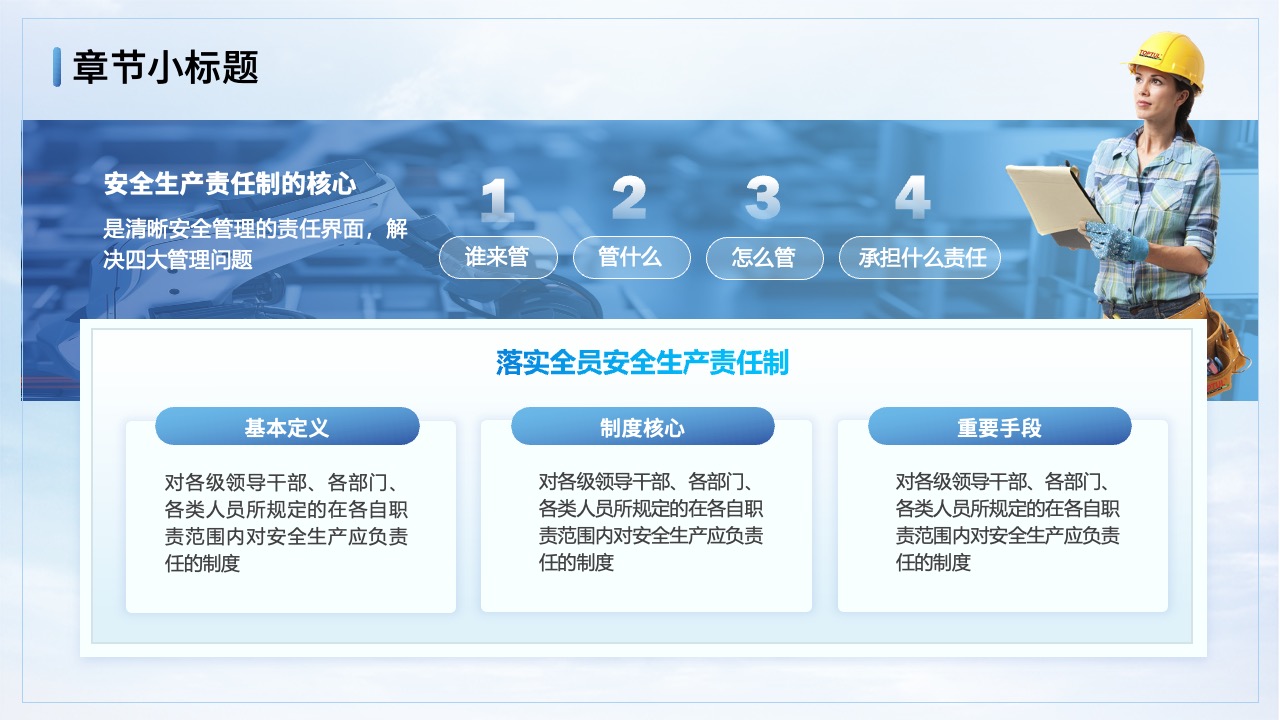 章节小标题

安全生产责任制的核心

是清晰安全管理的责任界面，解决四大管理问题

1
谁来管

2
管什么

3
怎么管

4
承担什么责任

落实全员安全生产责任制

基本定义

对各级领导干部、各部门、各类人员所规定的在各自职责范围内对安全生产应负责任的制度

制度核心

对各级领导干部、各部门、各类人员所规定的在各自职责范围内对安全生产应负责任的制度

重要手段

对各级领导干部、各部门、各类人员所规定的在各自职责范围内对安全生产应负责任的制度